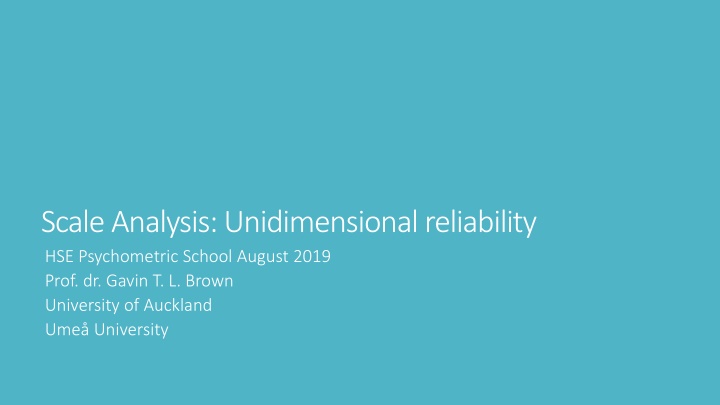 Scale Analysis: Unidimensional reliability

HSE Psychometric School August 2019
Prof. dr. Gavin T. L. Brown
University of Auckland
Umeå University